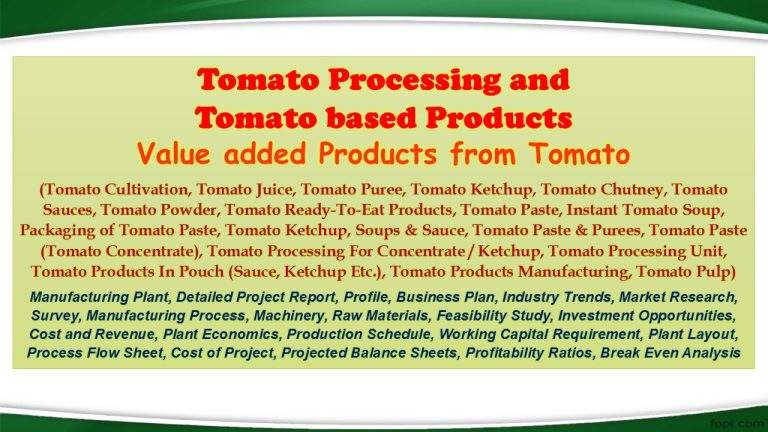 Tomato Processing and Tomato based Products
Value added Products from Tomato

(Tomato Cultivation, Tomato Juice, Tomato Puree, Tomato Ketchup, Tomato Chutney, Tomato Sauces, Tomato Powder, Tomato Ready-To-Eat Products, Tomato Paste, Instant Tomato Soup, Packaging of Tomato Paste, Tomato Ketchup, Soups & Sauce, Tomato Paste & Purees, Tomato Paste (Tomato Concentrate), Tomato Processing For Concentrate / Ketchup, Tomato Processing Unit, Tomato Products In Pouch (Sauce, Ketchup Etc.), Tomato Products Manufacturing, Tomato Pulp)

Manufacturing Plant, Detailed Project Report, Profile, Business Plan, Industry Trends, Market Research, Survey, Manufacturing Process, Machinery, Raw Materials, Feasibility Study, Investment Opportunities, Cost and Revenue, Plant Economics, Production Schedule, Working Capital Requirement, Plant Layout, Process Flow Sheet, Cost of Project, Projected Balance Sheets, Profitability Ratios, Break Even Analysis

fppt.com